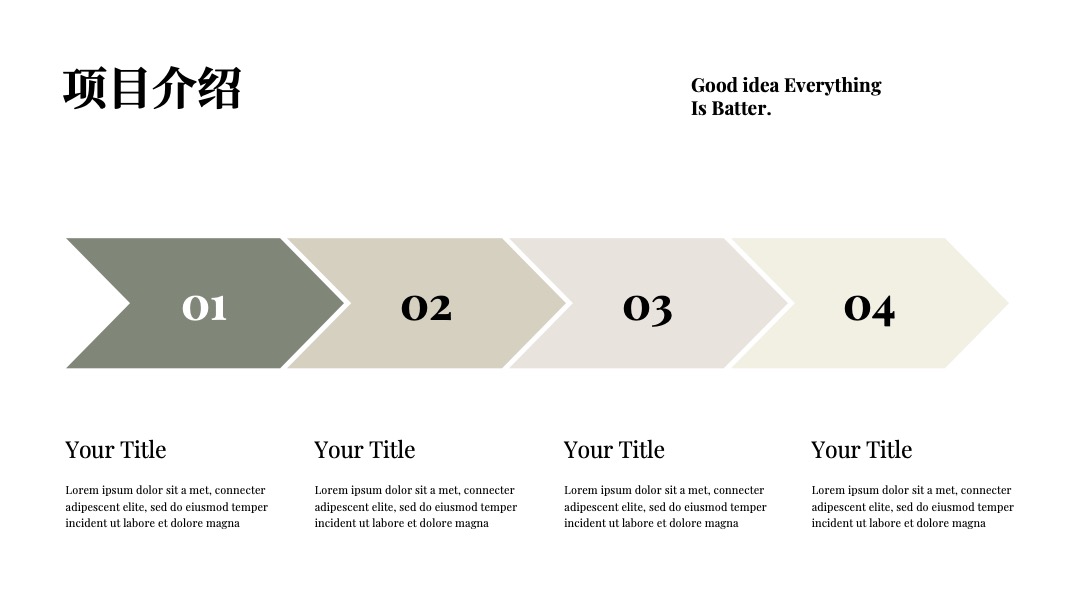 项目介绍

Good idea Everything Is Batter.

01

02

03

04

Your Title

Lorem ipsum dolor sit a met, connecter adipescent elite, sed do eiusmod temper incident ut labore et dolore magna

Your Title

Lorem ipsum dolor sit a met, connecter adipescent elite, sed do eiusmod temper incident ut labore et dolore magna

Your Title

Lorem ipsum dolor sit a met, connecter adipescent elite, sed do eiusmod temper incident ut labore et dolore magna

Your Title

Lorem ipsum dolor sit a met, connecter adipescent elite, sed do eiusmod temper incident ut labore et dolore magna